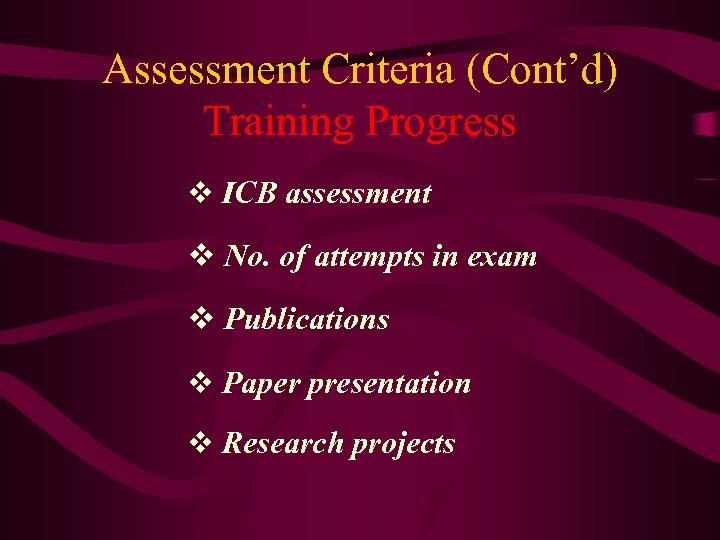 Assessment Criteria (Cont'd)
Training Progress

❖ ICB assessment

❖ No. of attempts in exam

❖ Publications

❖ Paper presentation

❖ Research projects